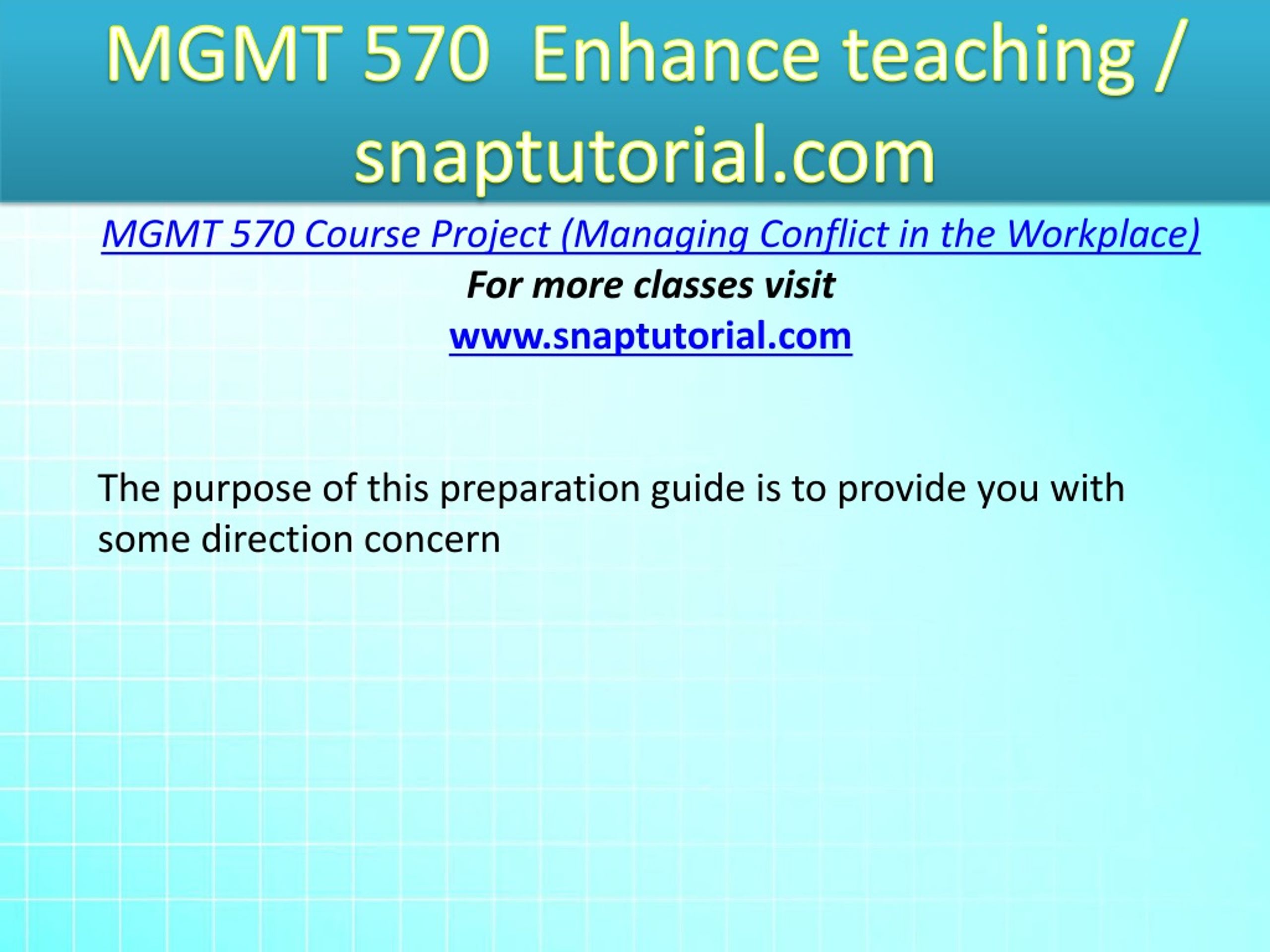 MGMT 570 Enhance teaching / snaptutorial.com

MGMT 570 Course Project (Managing Conflict in the Workplace)

For more classes visit

www.snaptutorial.com

The purpose of this preparation guide is to provide you with some direction concern